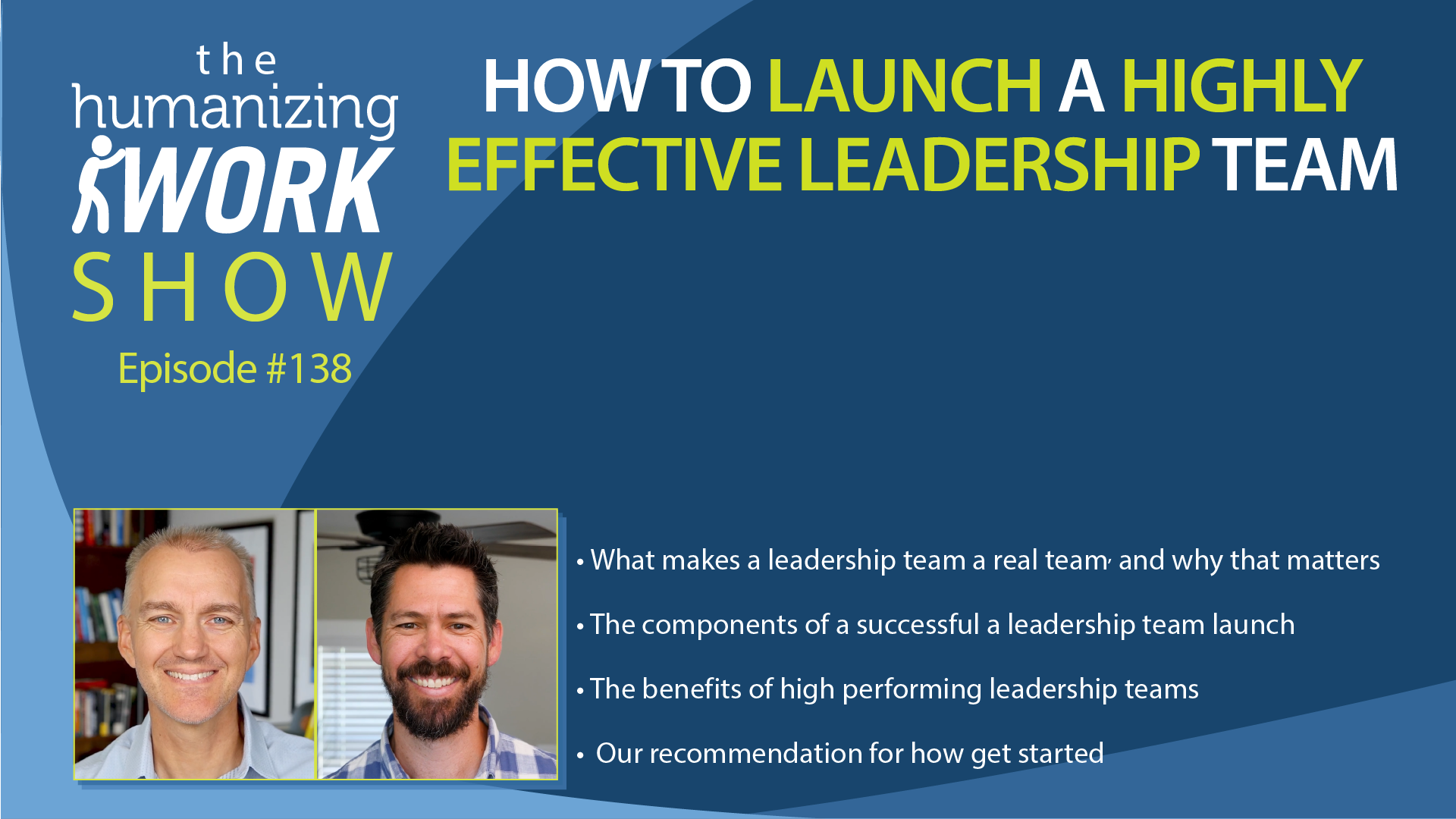 the humanizing WORK SHOW

Episode #138

HOW TO LAUNCH A HIGHLY EFFECTIVE LEADERSHIP TEAM

• What makes a leadership team a real team, and why that matters

• The components of a successful a leadership team launch

• The benefits of high performing leadership teams

• Our recommendation for how get started